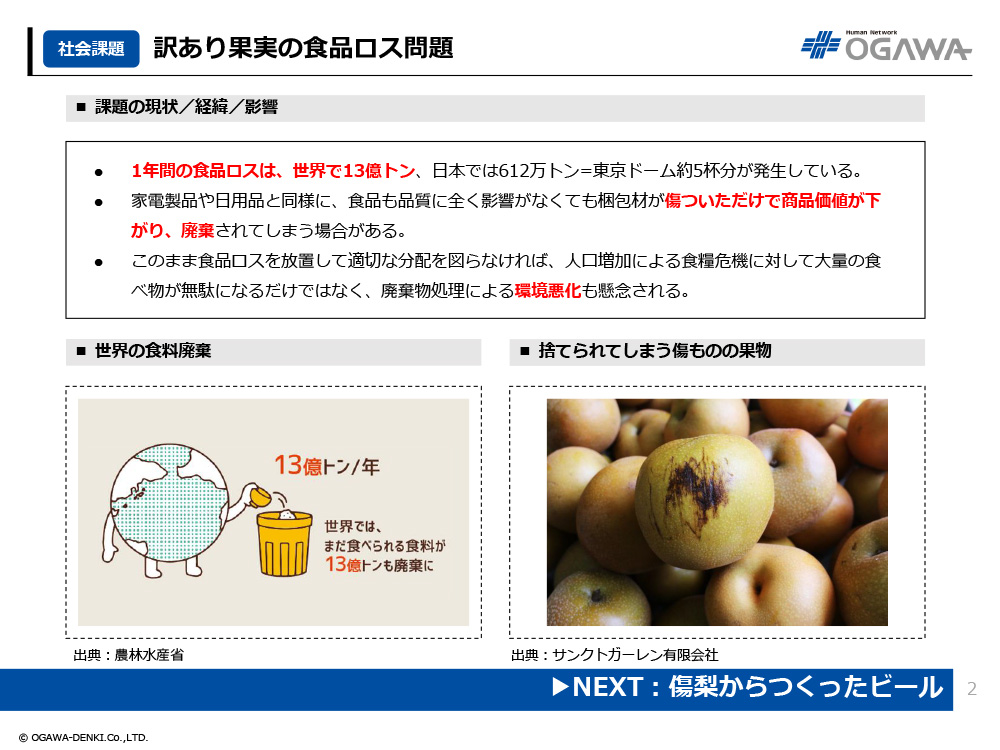 社会課題 訳あり果実の食品ロス問題

Human Network OGAWA

■ 課題の現状／経緯／影響

● 1年間の食品ロスは、世界で13億トン、日本では612万トン=東京ドーム約5杯分が発生している。

● 家電製品や日用品と同様に、食品も品質に全く影響がなくても梱包材が傷ついただけで商品価値が下がり、廃棄されてしまう場合がある。

● このまま食品ロスを放置して適切な分配を図らなければ、人口増加による食糧危機に対して大量の食べ物が無駄になるだけではなく、廃棄物処理による環境悪化も懸念される。

■ 世界の食料廃棄

13億トン/年

世界では、まだ食べられる食料が13億トンも廃棄に

出典：農林水産省

■ 捨てられてしまう傷ものの果物

出典：サンクトガーレン有限会社

▶NEXT：傷梨からつくったビール

2

© OGAWA-DENKI.Co.,LTD.